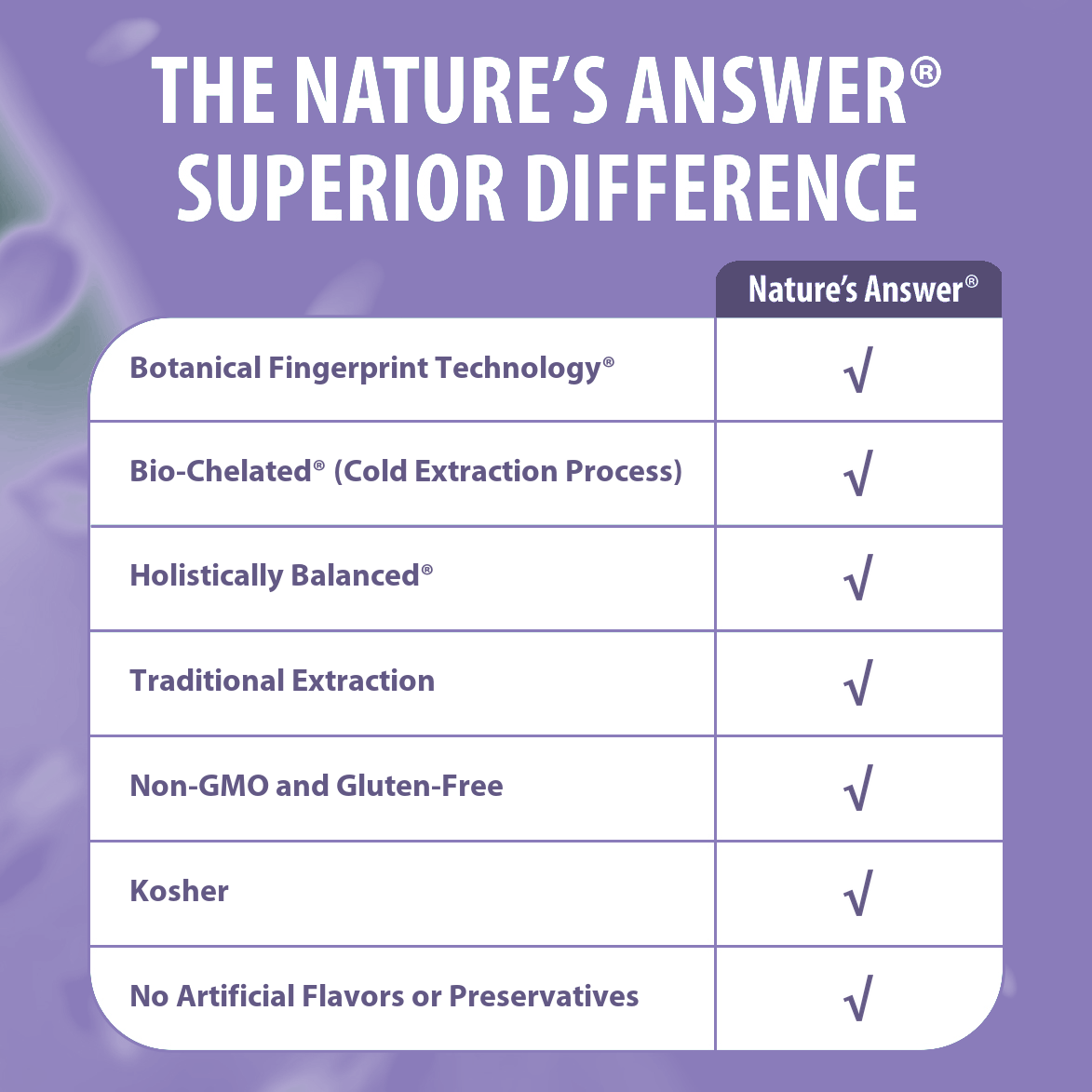 THE NATURE'S ANSWER® SUPERIOR DIFFERENCE

| | Nature's Answer® |
|---|---|
| Botanical Fingerprint Technology® | √ |
| Bio-Chelated® (Cold Extraction Process) | √ |
| Holistically Balanced® | √ |
| Traditional Extraction | √ |
| Non-GMO and Gluten-Free | √ |
| Kosher | √ |
| No Artificial Flavors or Preservatives | √ |